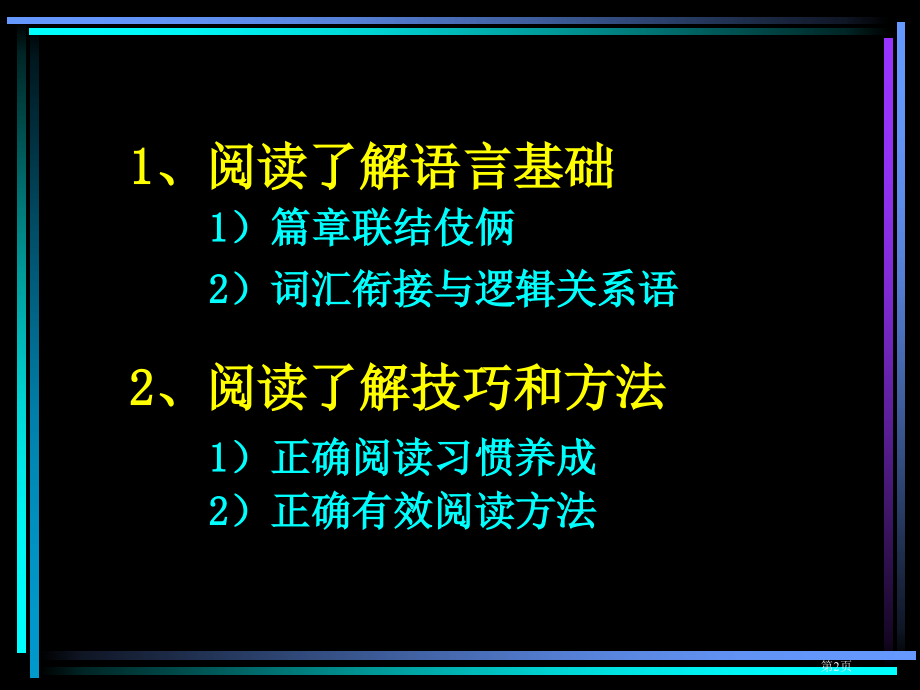 1、阅读了解语言基础

1）篇章联结伎俩

2）词汇衔接与逻辑关系语

2、阅读了解技巧和方法

1）正确阅读习惯养成

2）正确有效阅读方法

第2页